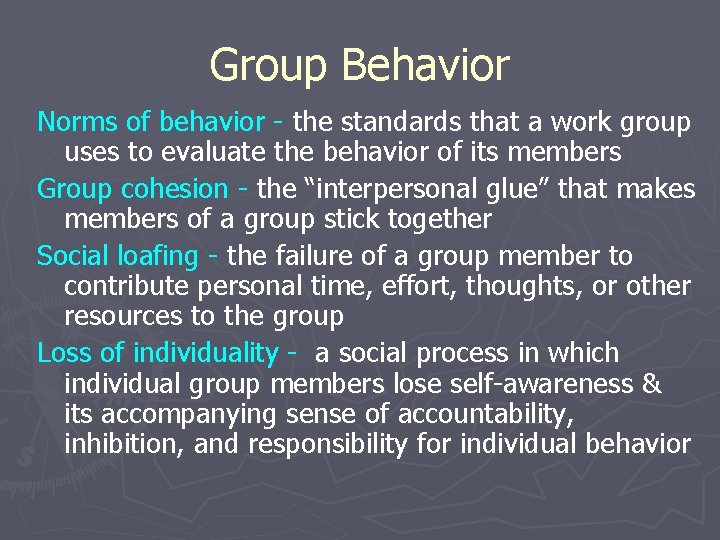 Group Behavior

Norms of behavior - the standards that a work group uses to evaluate the behavior of its members

Group cohesion - the “interpersonal glue” that makes members of a group stick together

Social loafing - the failure of a group member to contribute personal time, effort, thoughts, or other resources to the group

Loss of individuality - a social process in which individual group members lose self-awareness & its accompanying sense of accountability, inhibition, and responsibility for individual behavior